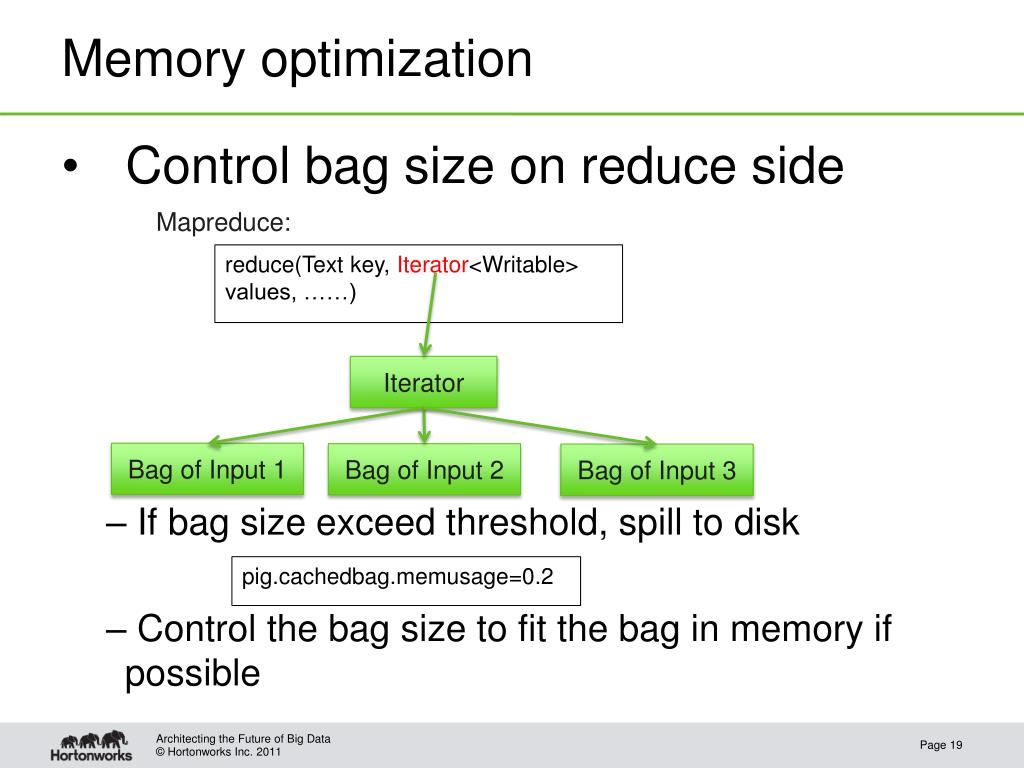 Memory optimization

• Control bag size on reduce side

Mapreduce:

reduce(Text key, Iterator<Writable> values, ……)

Iterator

Bag of Input 1

Bag of Input 2

Bag of Input 3

– If bag size exceed threshold, spill to disk

pig.cachedbag.memusage=0.2

– Control the bag size to fit the bag in memory if possible

Hortonworks

Architecting the Future of Big Data
© Hortonworks Inc. 2011

Page 19